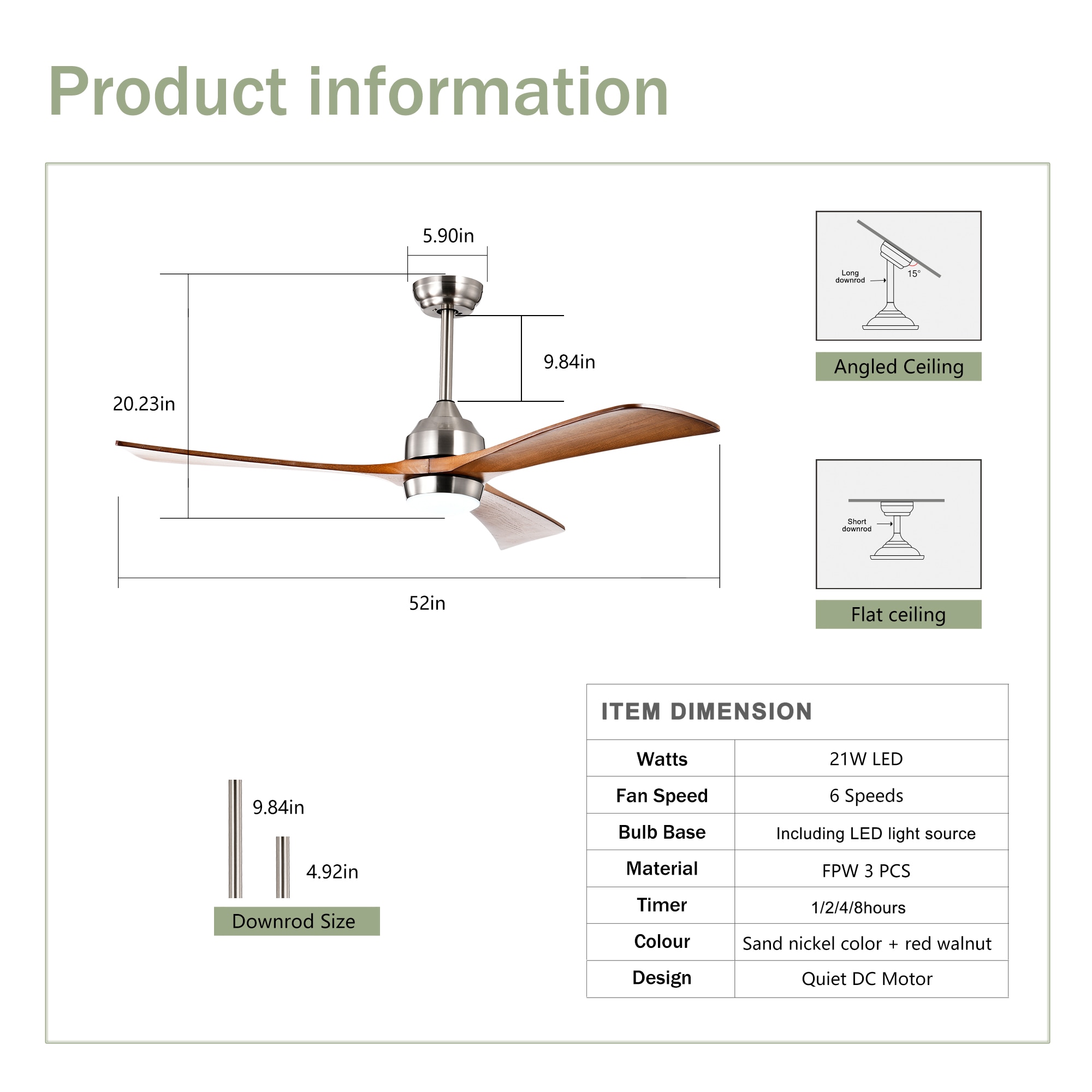 Product information

5.90in

9.84in

20.23in

52in

Long downrod

15°

Angled Ceiling

Short downrod

Flat ceiling

9.84in

4.92in

Downrod Size

ITEM DIMENSION

| Watts | 21W LED |
|---|---|
| Fan Speed | 6 Speeds |
| Bulb Base | Including LED light source |
| Material | FPW 3 PCS |
| Timer | 1/2/4/8hours |
| Colour | Sand nickel color + red walnut |
| Design | Quiet DC Motor |